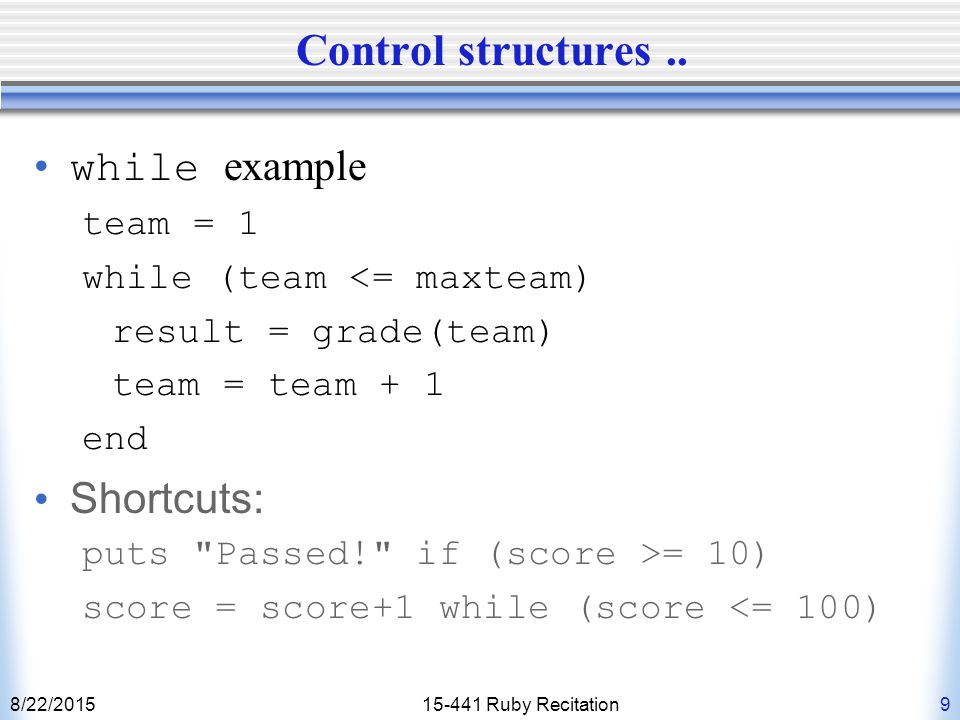 Control structures ..

• while example

team = 1
while (team <= maxteam)
  result = grade(team)
  team = team + 1
end

• Shortcuts:

puts "Passed!" if (score >= 10)
score = score+1 while (score <= 100)

8/22/2015

15-441 Ruby Recitation

9